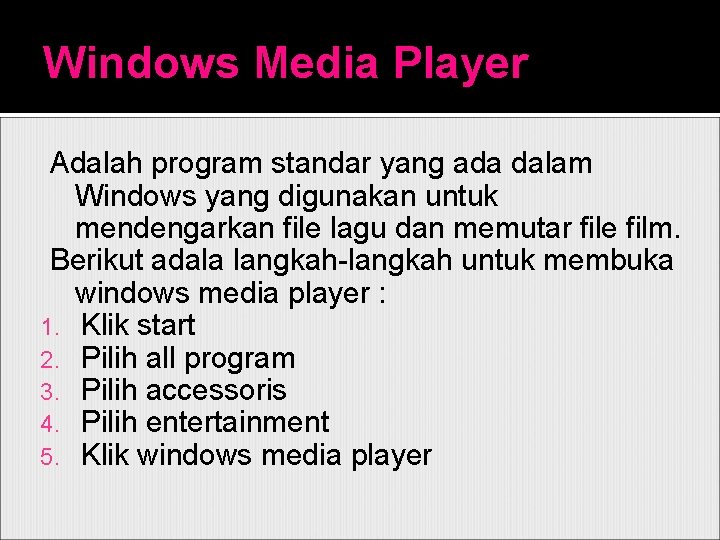 Windows Media Player

Adalah program standar yang ada dalam Windows yang digunakan untuk mendengarkan file lagu dan memutar file film.

Berikut adala langkah-langkah untuk membuka windows media player :

1. Klik start
2. Pilih all program
3. Pilih accessoris
4. Pilih entertainment
5. Klik windows media player